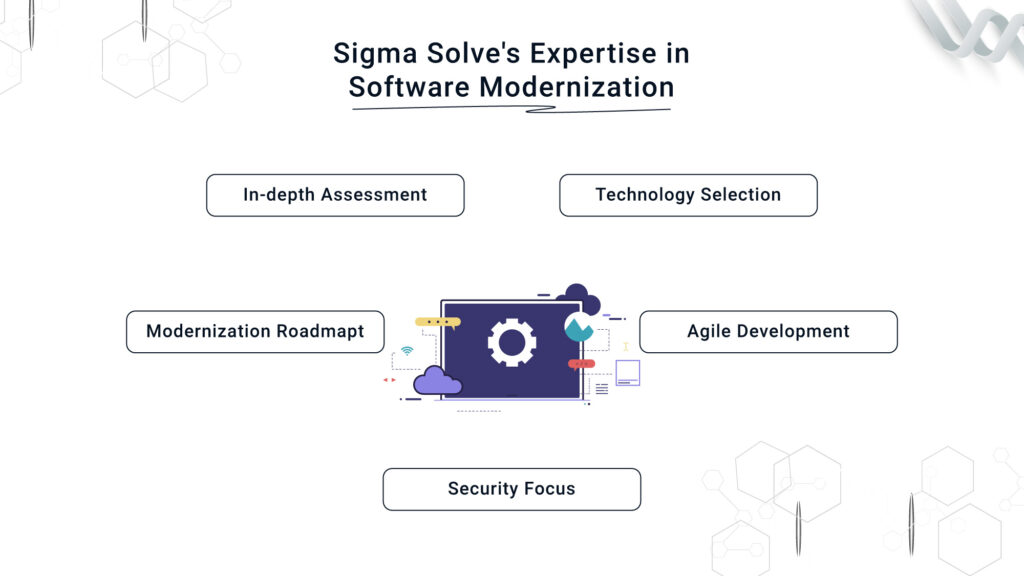 Sigma Solve's Expertise in Software Modernization

In-depth Assessment

Technology Selection

Modernization Roadmapt

Agile Development

Security Focus